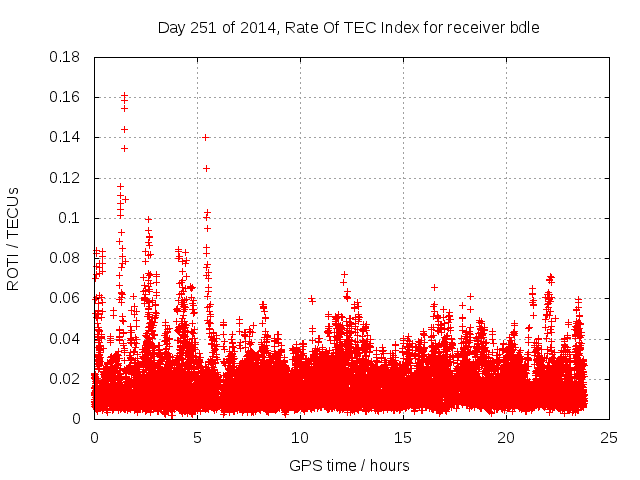 Day 251 of 2014, Rate Of TEC Index for receiver bdle

ROTI / TECUs

0.18
0.16
0.14
0.12
0.1
0.08
0.06
0.04
0.02
0

0
5
10
15
20
25

GPS time / hours